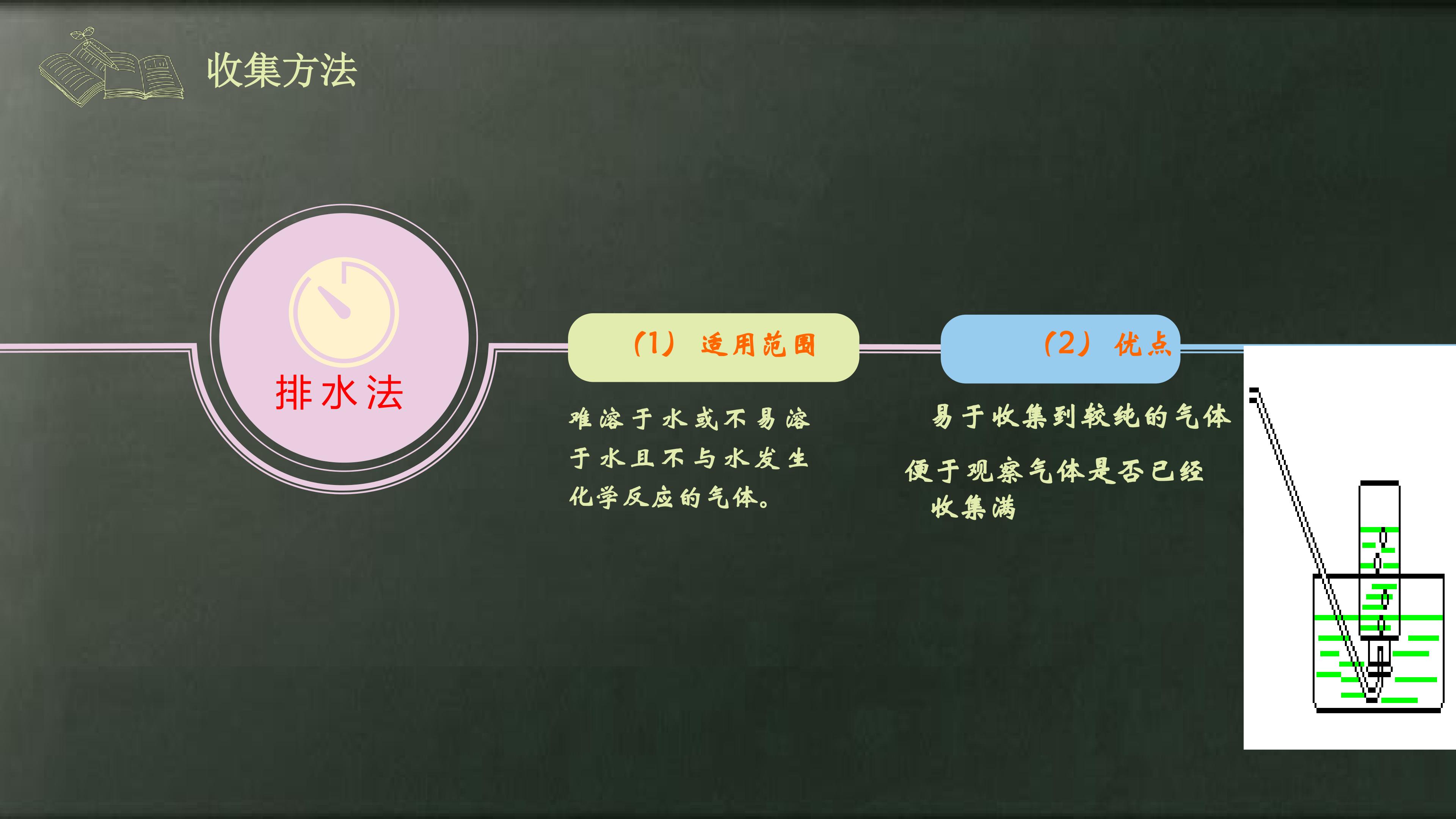 收集方法

排水法

（1） 适用范围

难溶于水或不易溶于水且不与水发生化学反应的气体。

（2） 优点

易于收集到较纯的气体

便于观察气体是否已经收集满